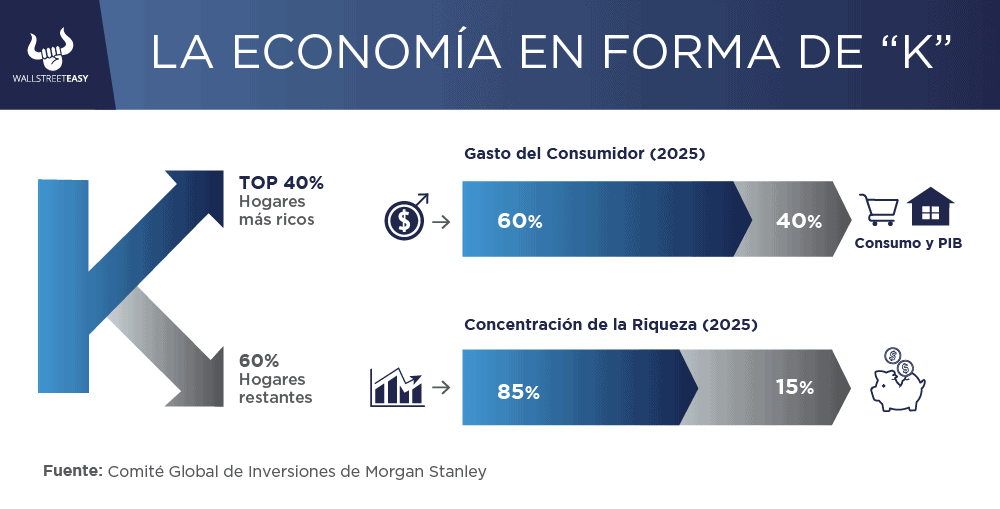 WALLSTREETEASY

LA ECONOMÍA EN FORMA DE “K”

TOP 40%
Hogares más ricos

60%
Hogares restantes

Gasto del Consumidor (2025)

60%

40%

Consumo y PIB

Concentración de la Riqueza (2025)

85%

15%

Fuente: Comité Global de Inversiones de Morgan Stanley